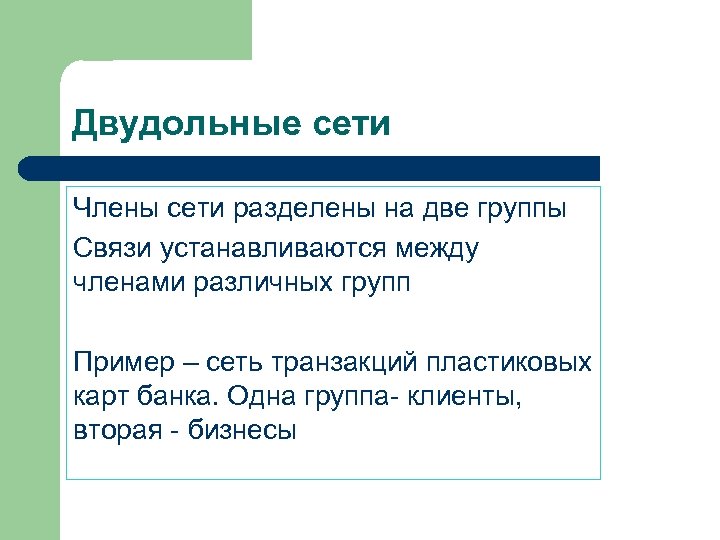 Двудольные сети

Члены сети разделены на две группы

Связи устанавливаются между членами различных групп

Пример – сеть транзакций пластиковых карт банка. Одна группа- клиенты, вторая - бизнесы